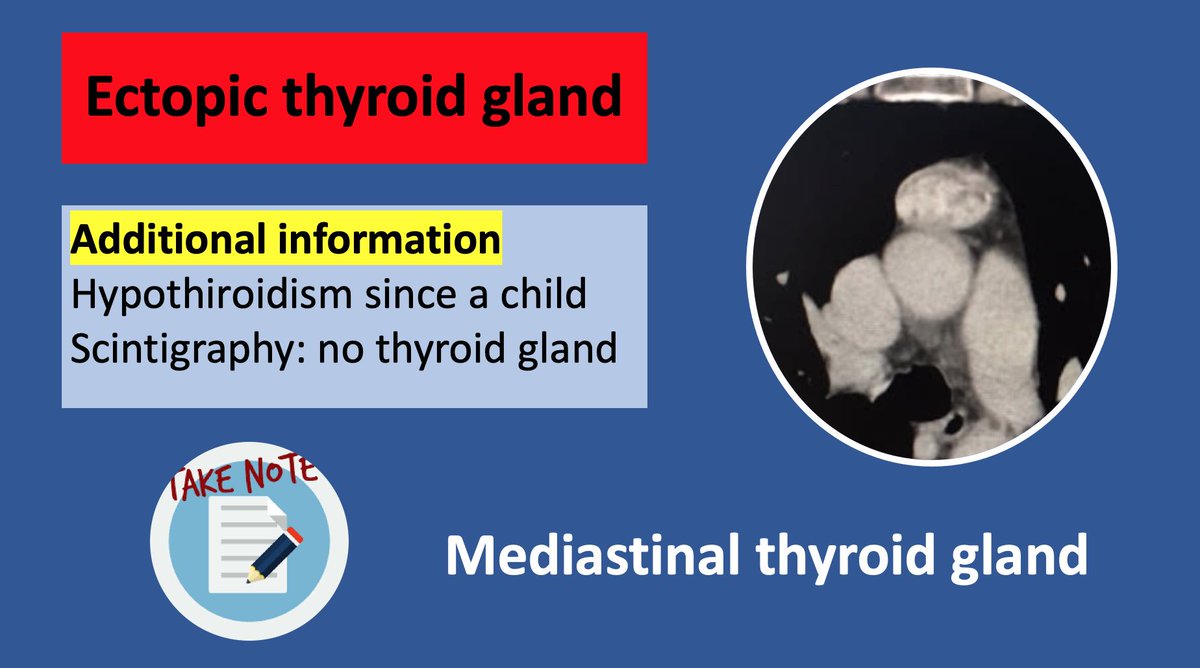 Ectopic thyroid gland

Additional information
Hypothiroidism since a child
Scintigraphy: no thyroid gland

TAKE NOTE

Mediastinal thyroid gland